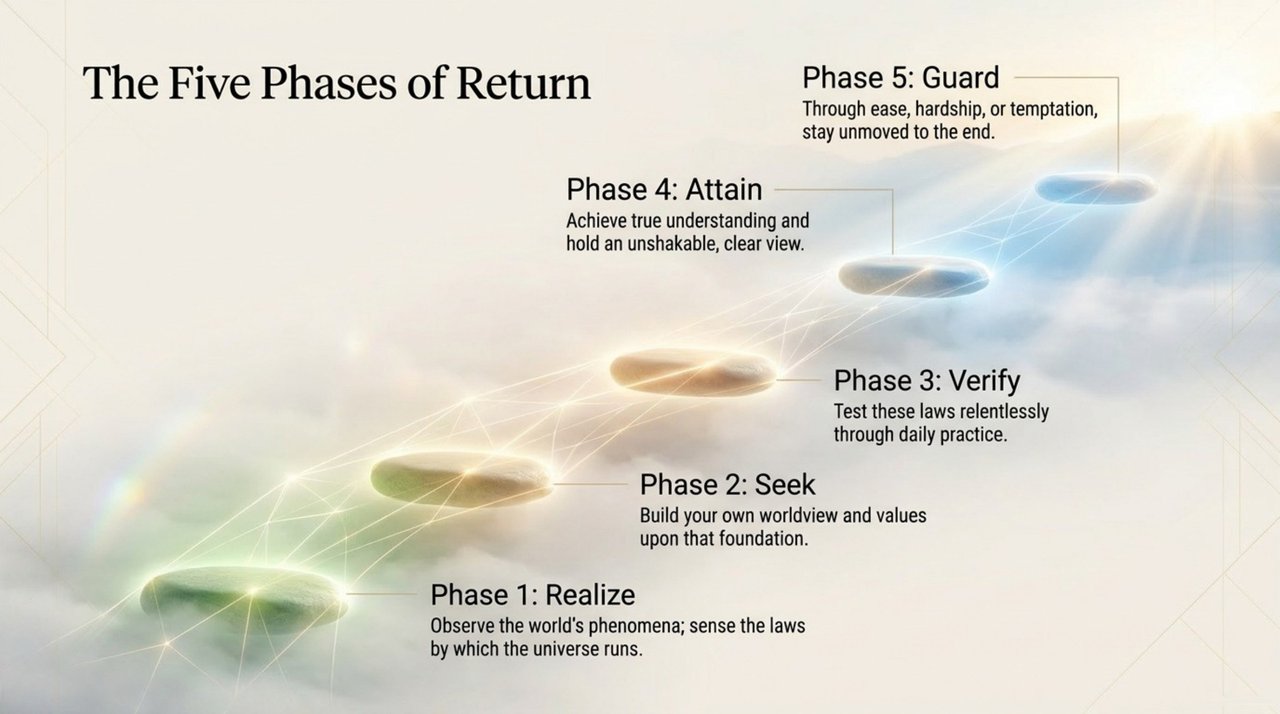 The Five Phases of Return

Phase 5: Guard
Through ease, hardship, or temptation, stay unmoved to the end.

Phase 4: Attain
Achieve true understanding and hold an unshakable, clear view.

Phase 3: Verify
Test these laws relentlessly through daily practice.

Phase 2: Seek
Build your own worldview and values upon that foundation.

Phase 1: Realize
Observe the world's phenomena; sense the laws by which the universe runs.